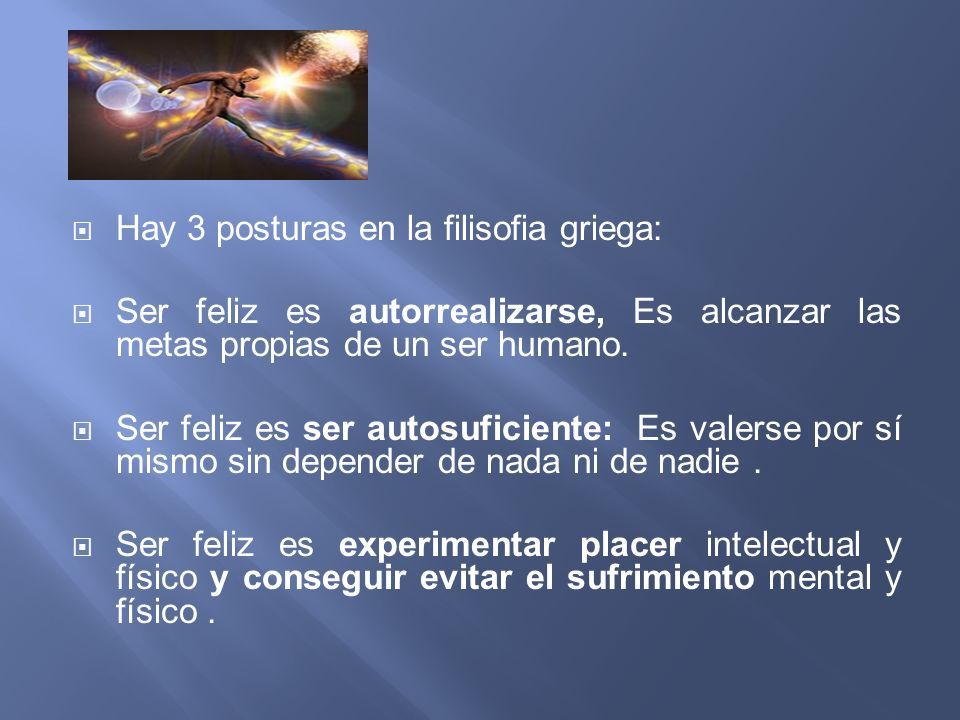 Hay 3 posturas en la filisofia griega:

Ser feliz es autorrealizarse, Es alcanzar las metas propias de un ser humano.

Ser feliz es ser autosuficiente: Es valerse por sí mismo sin depender de nada ni de nadie .

Ser feliz es experimentar placer intelectual y físico y conseguir evitar el sufrimiento mental y físico .